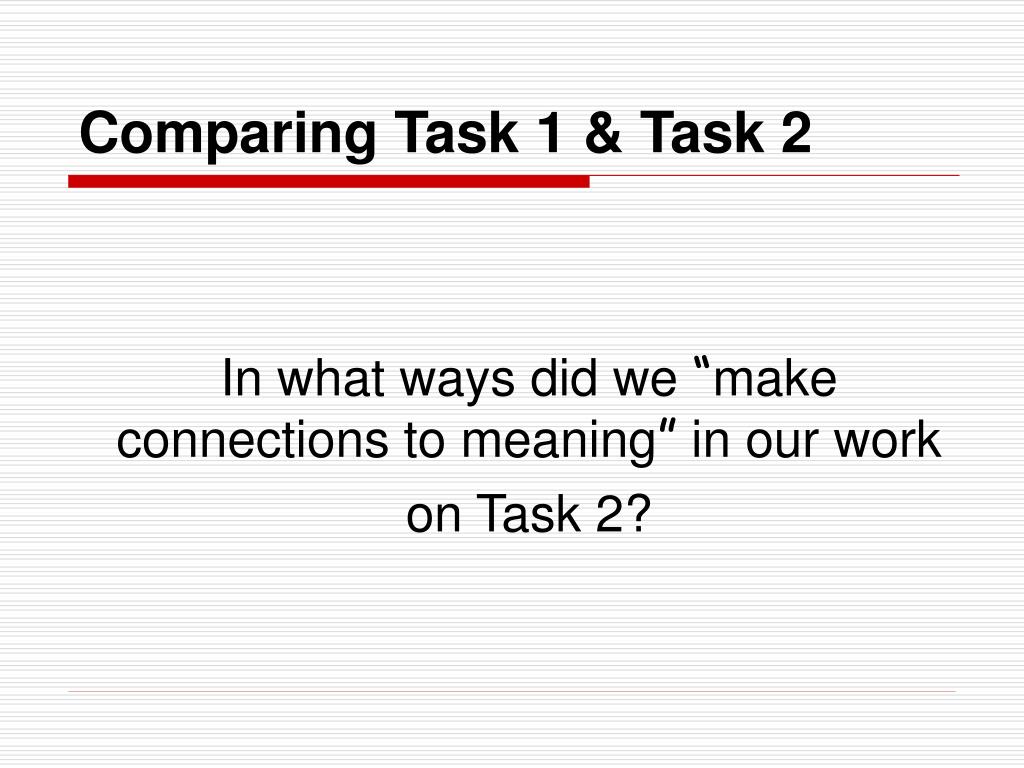 Comparing Task 1 & Task 2

In what ways did we “make connections to meaning” in our work on Task 2?